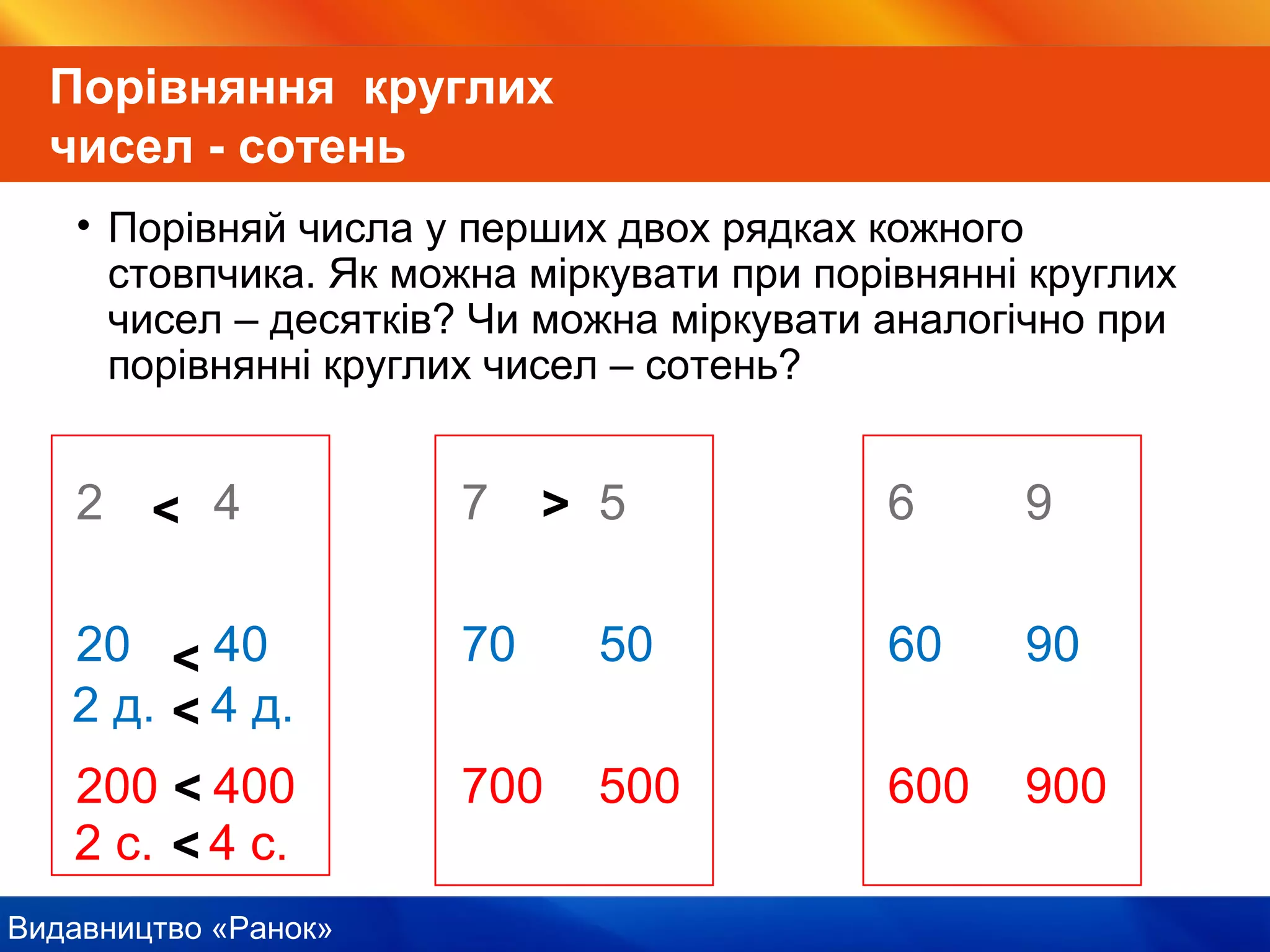 Порівняння круглих чисел - сотень

• Порівняй числа у перших двох рядках кожного стовпчика. Як можна міркувати при порівнянні круглих чисел – десятків? Чи можна міркувати аналогічно при порівнянні круглих чисел – сотень?

2 < 4

20 < 40
2 д. < 4 д.

200 < 400
2 с. < 4 с.

7 > 5

70 50

700 500

6 9

60 90

600 900

Видавництво «Ранок»